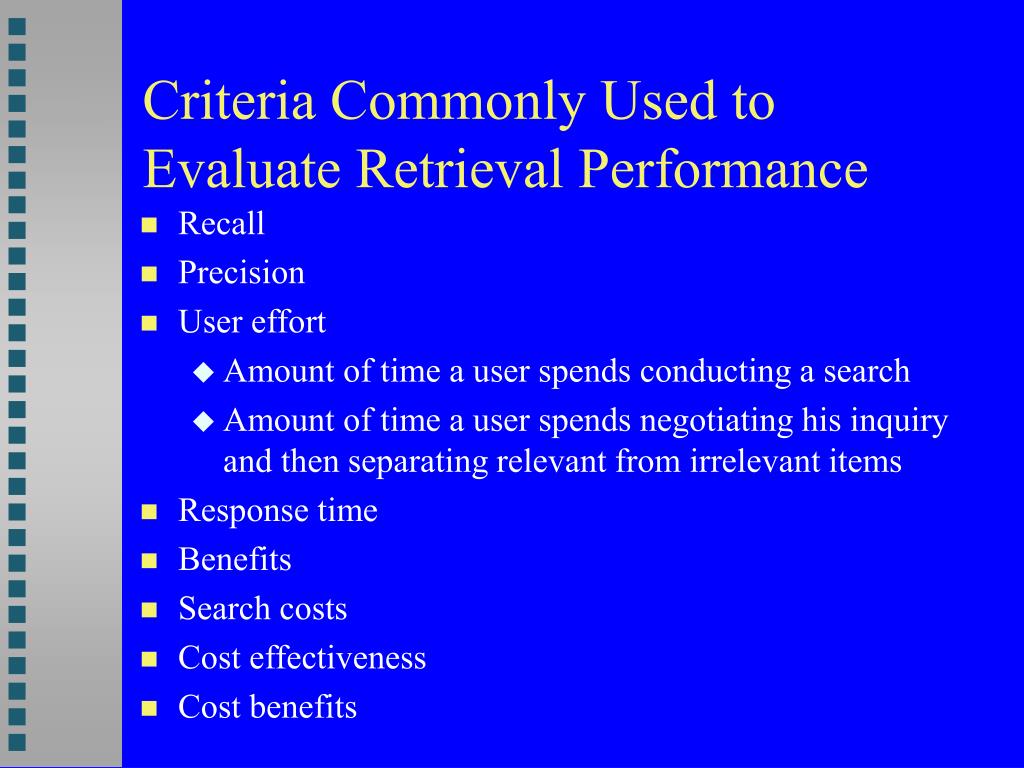 Criteria Commonly Used to Evaluate Retrieval Performance

- Recall
- Precision
- User effort
  - Amount of time a user spends conducting a search
  - Amount of time a user spends negotiating his inquiry and then separating relevant from irrelevant items
- Response time
- Benefits
- Search costs
- Cost effectiveness
- Cost benefits